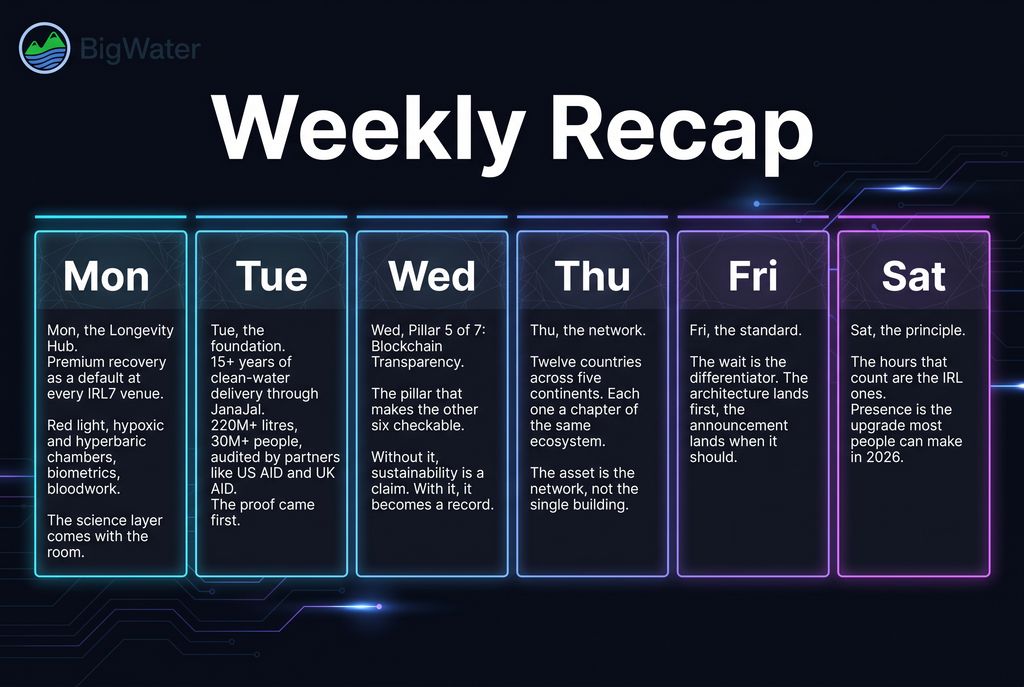 BigWater

Weekly Recap

Mon

Mon, the Longevity Hub.
Premium recovery as a default at every IRL7 venue.

Red light, hypoxic and hyperbaric chambers, biometrics, bloodwork.

The science layer comes with the room.

Tue

Tue, the foundation.
15+ years of clean-water delivery through JanaJal.
220M+ litres, 30M+ people, audited by partners like US AID and UK AID.
The proof came first.

Wed

Wed, Pillar 5 of 7: Blockchain Transparency.

The pillar that makes the other six checkable.

Without it, sustainability is a claim. With it, it becomes a record.

Thu

Thu, the network.

Twelve countries across five continents. Each one a chapter of the same ecosystem.

The asset is the network, not the single building.

Fri

Fri, the standard.

The wait is the differentiator. The architecture lands first, the announcement lands when it should.

Sat

Sat, the principle.

The hours that count are the IRL ones.
Presence is the upgrade most people can make in 2026.